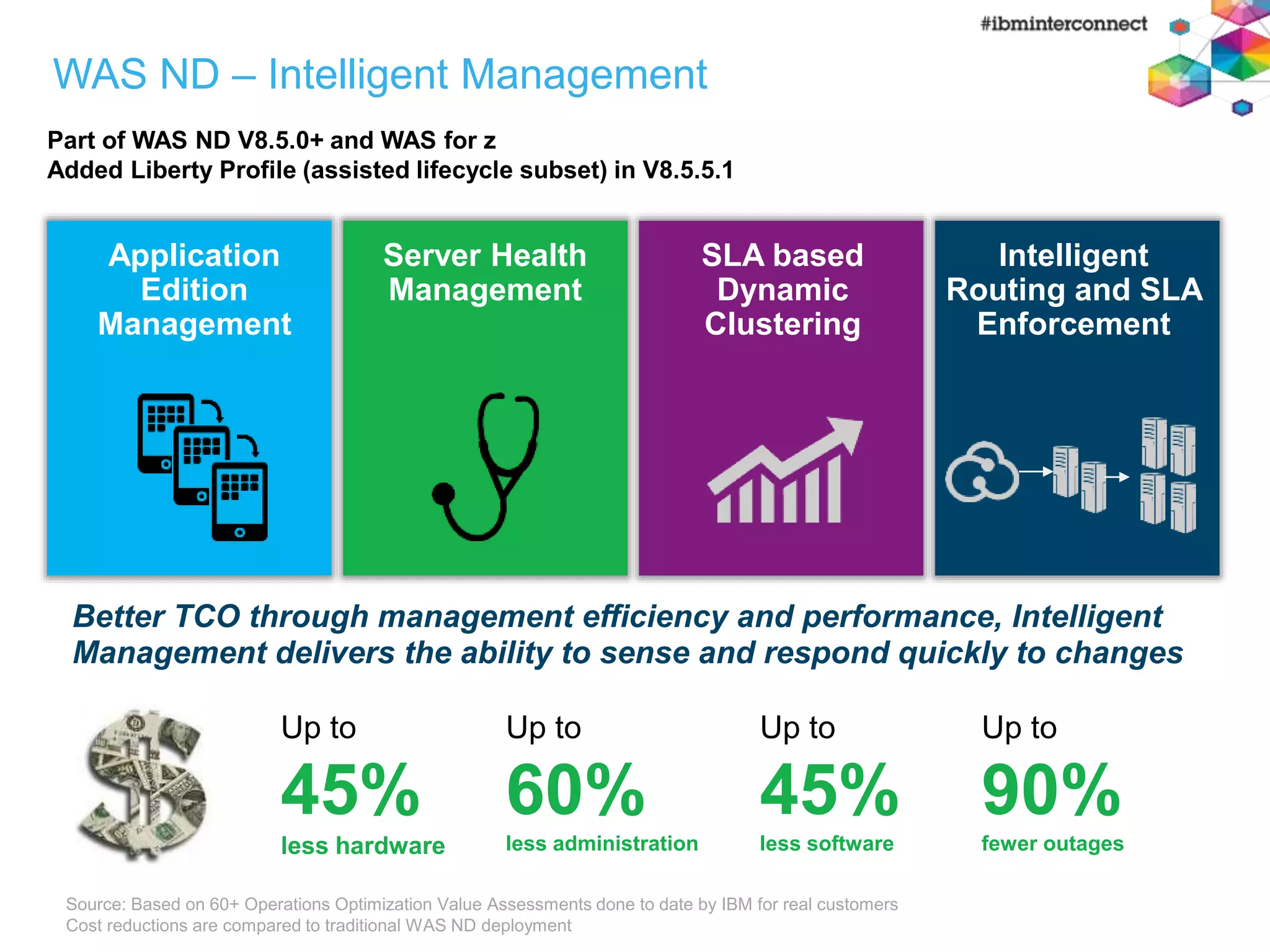 #ibminterconnect

WAS ND – Intelligent Management

Part of WAS ND V8.5.0+ and WAS for z
Added Liberty Profile (assisted lifecycle subset) in V8.5.5.1

Application Edition Management

Server Health Management

SLA based Dynamic Clustering

Intelligent Routing and SLA Enforcement

Better TCO through management efficiency and performance, Intelligent Management delivers the ability to sense and respond quickly to changes

Up to
45%
less hardware

Up to
60%
less administration

Up to
45%
less software

Up to
90%
fewer outages

Source: Based on 60+ Operations Optimization Value Assessments done to date by IBM for real customers
Cost reductions are compared to traditional WAS ND deployment